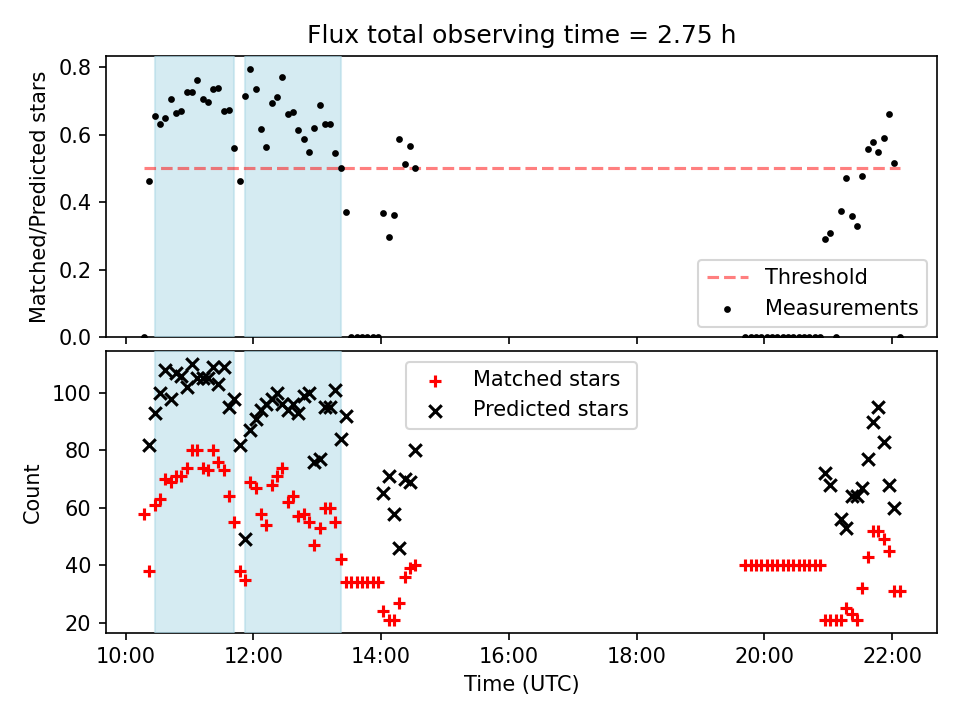 Flux total observing time = 2.75 h

Matched/Predicted stars

0.8
0.6
0.4
0.2
0.0

Threshold
Measurements

Count

100
80
60
40
20

Matched stars
Predicted stars

10:00
12:00
14:00
16:00
18:00
20:00
22:00

Time (UTC)